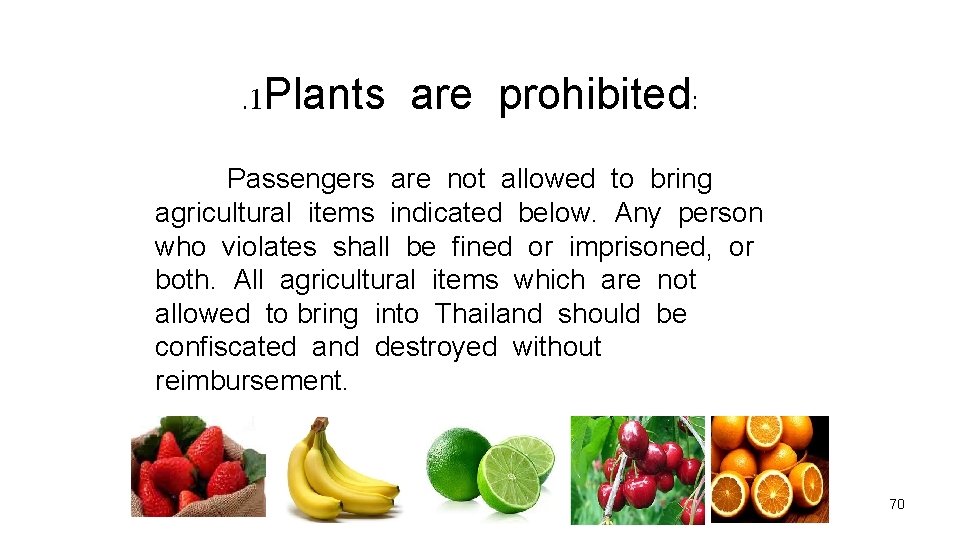 .1Plants are prohibited:

Passengers are not allowed to bring agricultural items indicated below. Any person who violates shall be fined or imprisoned, or both. All agricultural items which are not allowed to bring into Thailand should be confiscated and destroyed without reimbursement.

70